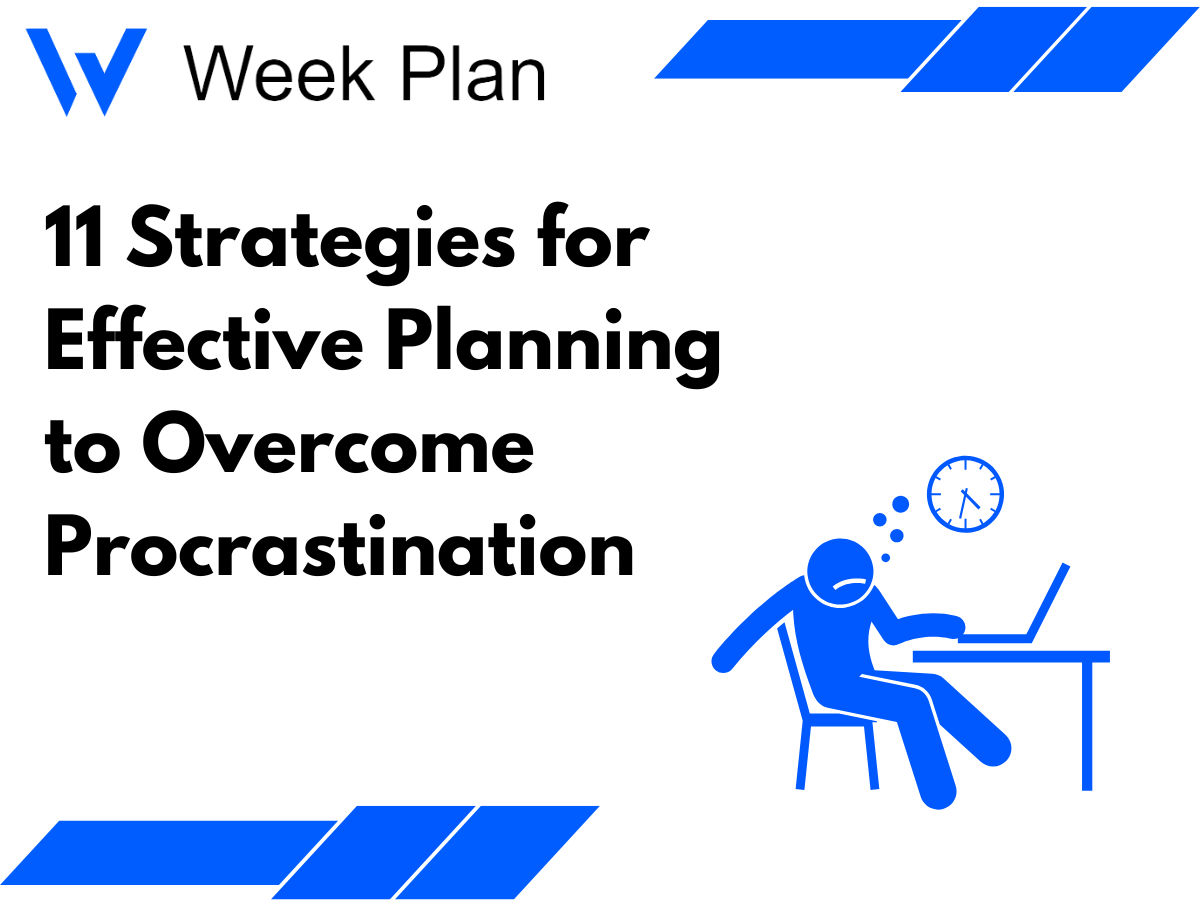 Week Plan

11 Strategies for Effective Planning to Overcome Procrastination